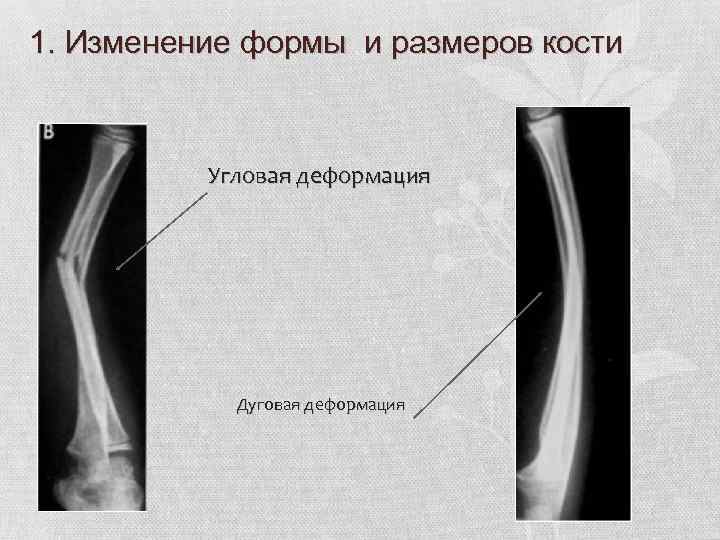 1. Изменение формы и размеров кости

B

Угловая деформация

Дуговая деформация